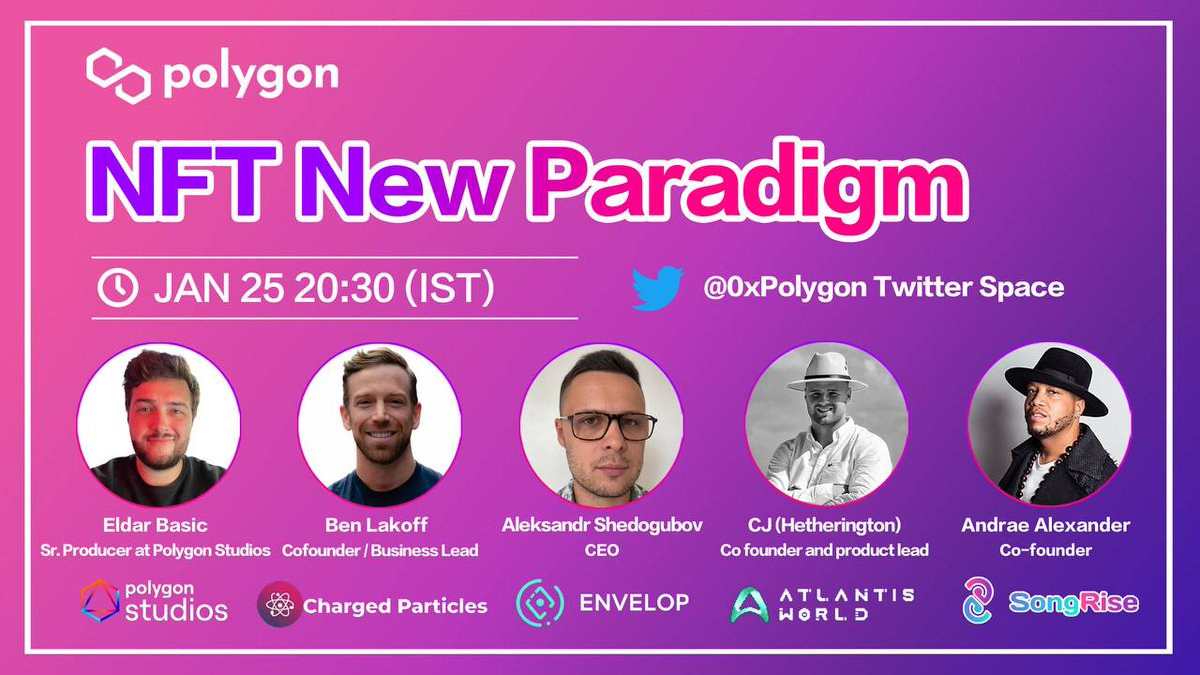 polygon

NFT New Paradigm

JAN 25 20:30 (IST)

@0xPolygon Twitter Space

Eldar Basic
Sr. Producer at Polygon Studios

Ben Lakoff
Cofounder / Business Lead

Aleksandr Shedogubov
CEO

CJ (Hetherington)
Co founder and product lead

Andrae Alexander
Co-founder

polygon studios

Charged Particles

ENVELOP

ATLANTIS WORLD

SongRise